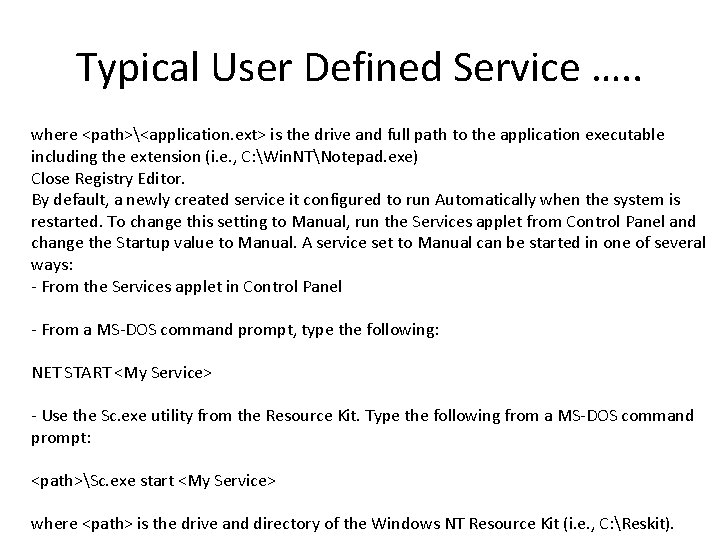 Typical User Defined Service …..

where <path>\<application.ext> is the drive and full path to the application executable including the extension (i.e., C:\WinNT\Notepad.exe)
Close Registry Editor.
By default, a newly created service it configured to run Automatically when the system is restarted. To change this setting to Manual, run the Services applet from Control Panel and change the Startup value to Manual. A service set to Manual can be started in one of several ways:
- From the Services applet in Control Panel

- From a MS-DOS command prompt, type the following:

NET START <My Service>

- Use the Sc.exe utility from the Resource Kit. Type the following from a MS-DOS command prompt:

<path>\Sc.exe start <My Service>

where <path> is the drive and directory of the Windows NT Resource Kit (i.e., C:\Reskit).